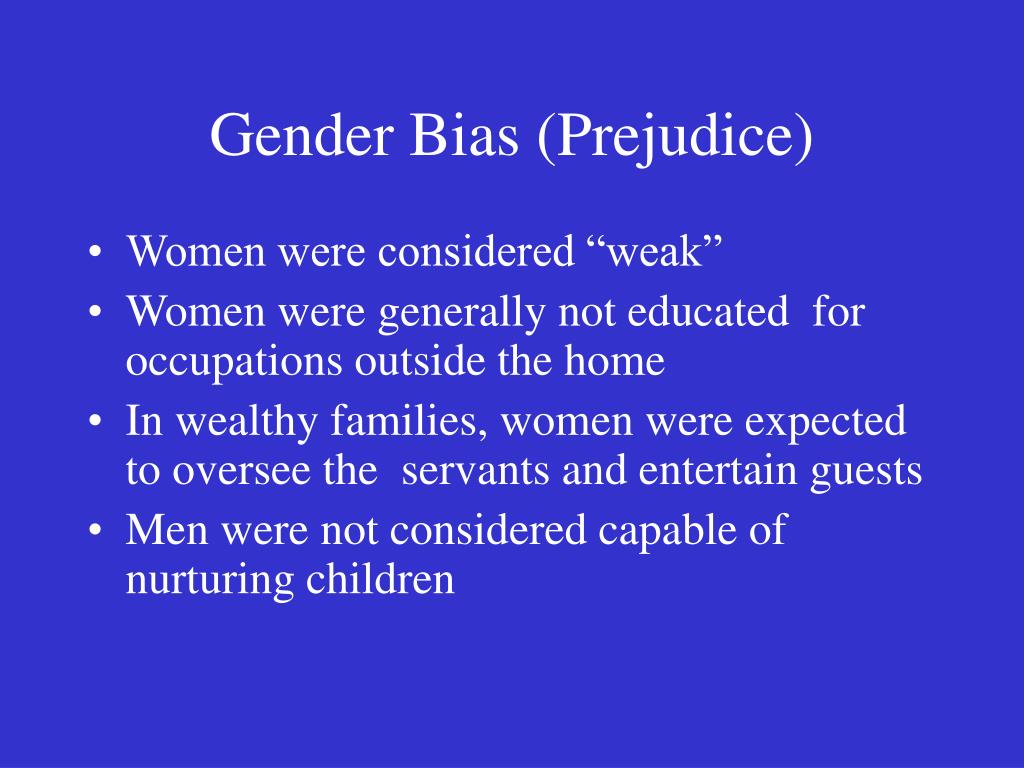 Gender Bias (Prejudice)

• Women were considered “weak”
• Women were generally not educated for occupations outside the home
• In wealthy families, women were expected to oversee the servants and entertain guests
• Men were not considered capable of nurturing children